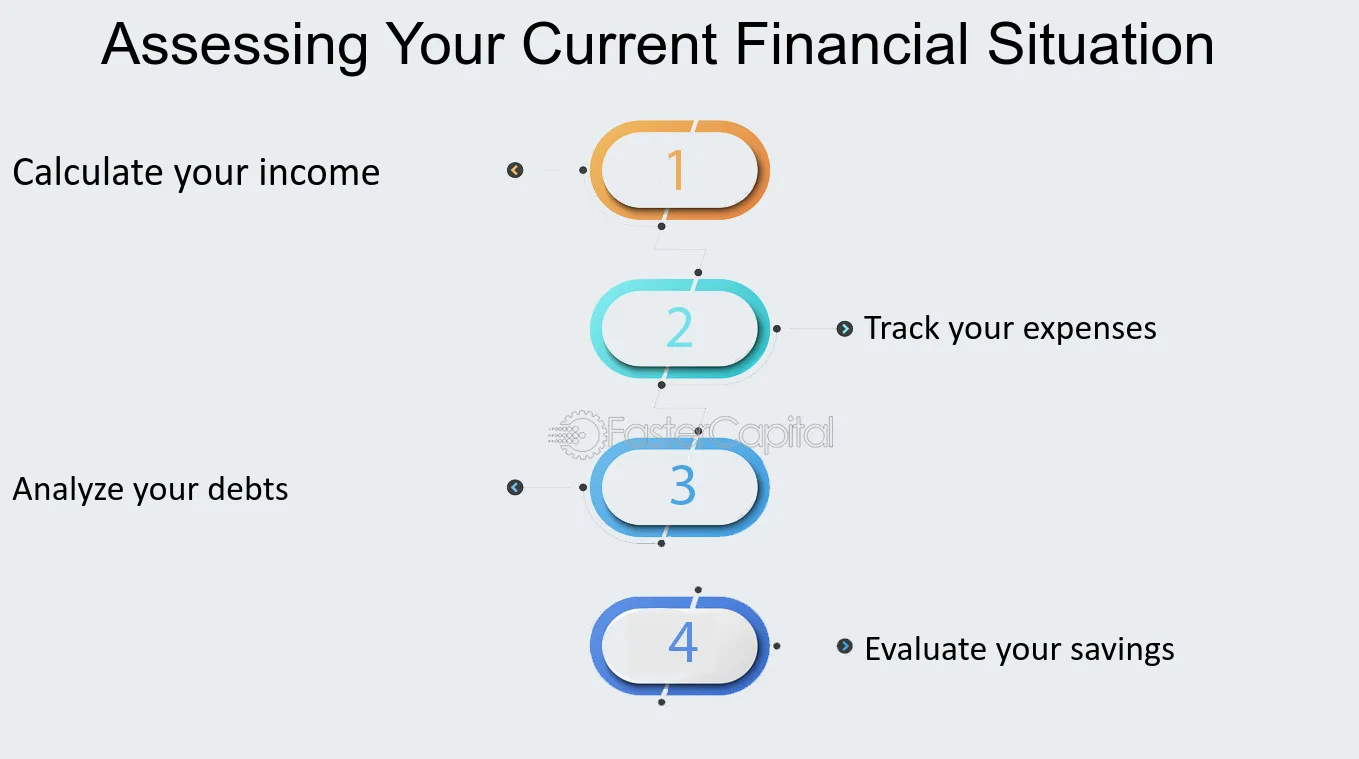 Assessing Your Current Financial Situation

Calculate your income

1

2

Track your expenses

FasterCapital

Analyze your debts

3

4

Evaluate your savings